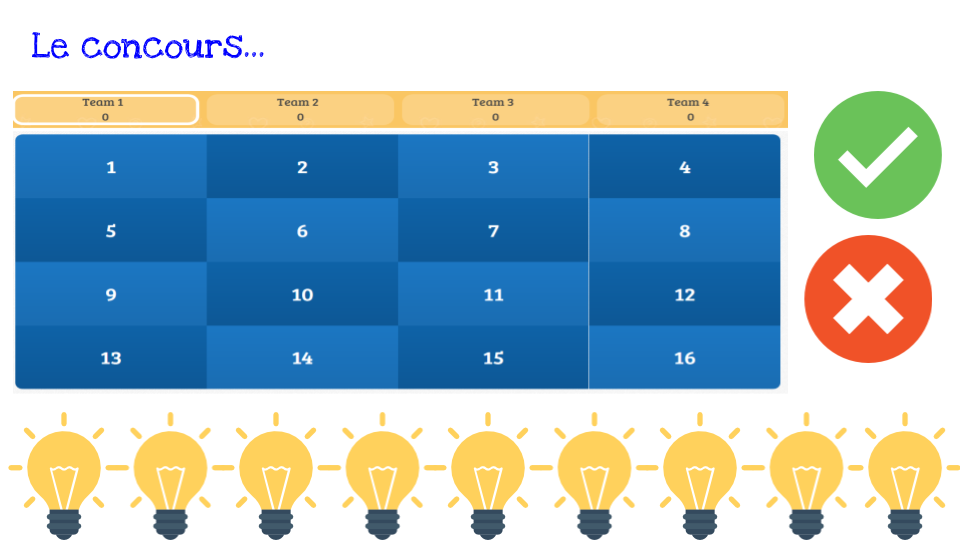 Le concours...

| Team 1 0 | Team 2 0 | Team 3 0 | Team 4 0 |
|---|---|---|---|
| 1 | 2 | 3 | 4 |
| 5 | 6 | 7 | 8 |
| 9 | 10 | 11 | 12 |
| 13 | 14 | 15 | 16 |